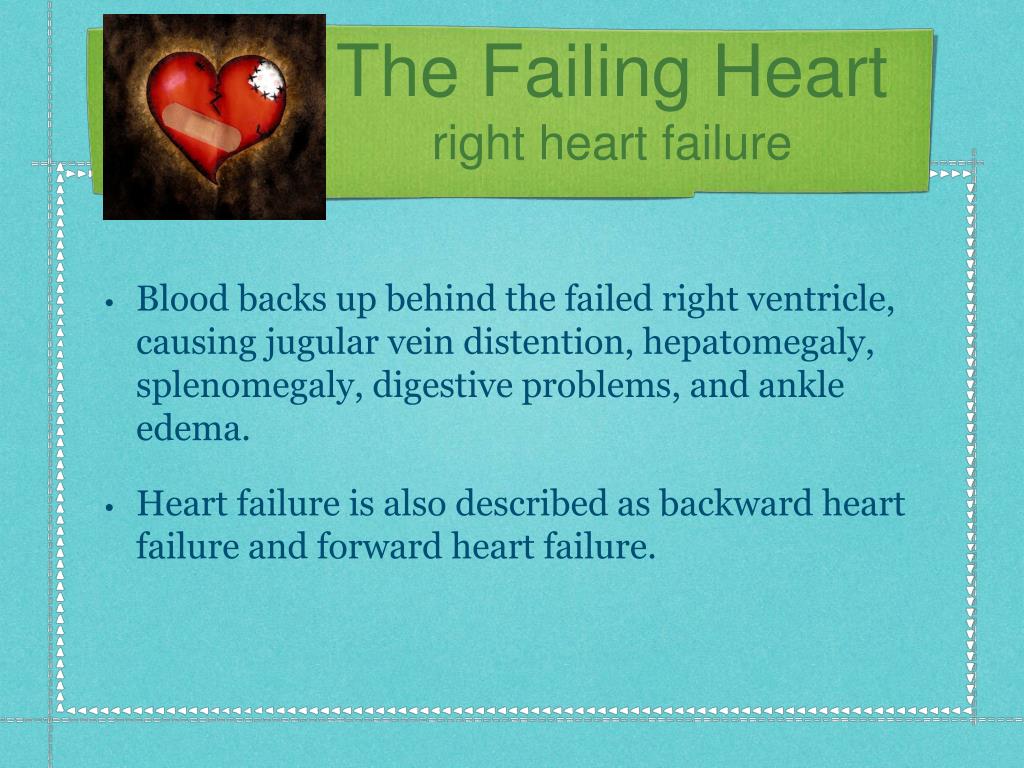 The Failing Heart
right heart failure

• Blood backs up behind the failed right ventricle, causing jugular vein distention, hepatomegaly, splenomegaly, digestive problems, and ankle edema.

• Heart failure is also described as backward heart failure and forward heart failure.